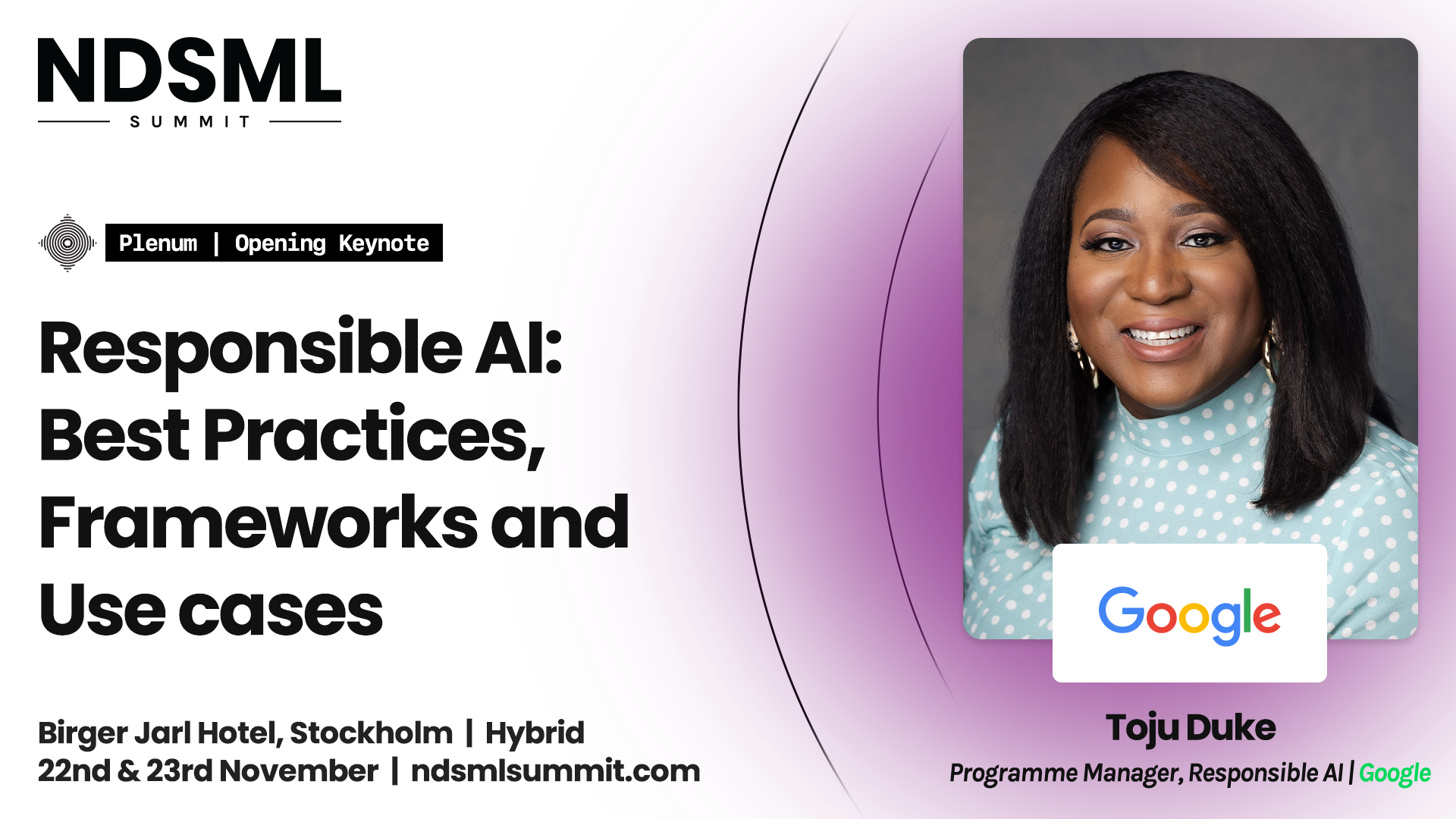 NDSML
SUMMIT

Plenum | Opening Keynote

Responsible AI: Best Practices, Frameworks and Use cases

Birger Jarl Hotel, Stockholm | Hybrid
22nd & 23rd November | ndsmlsummit.com

Google

Toju Duke
Programme Manager, Responsible AI | Google